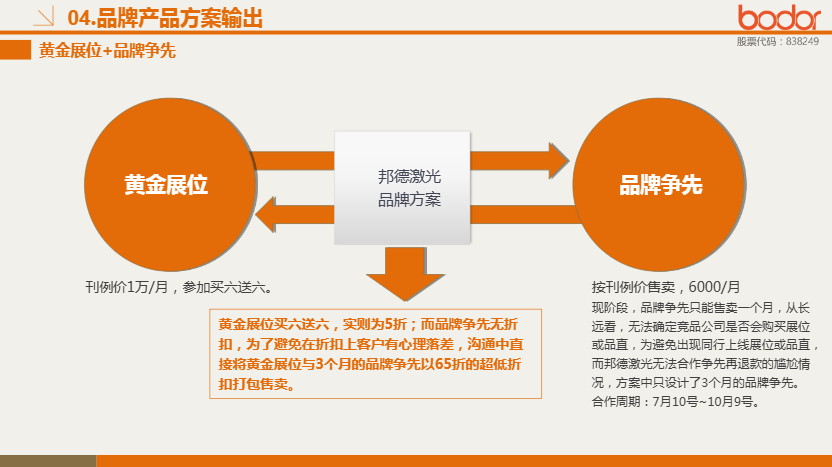 04.品牌产品方案输出

bodor

股票代码：838249

黄金展位+品牌争先

黄金展位

邦德激光
品牌方案

品牌争先

刊例价1万/月，参加买六送六。

黄金展位买六送六，实则为5折；而品牌争先无折扣，为了避免在折扣上客户有心理落差，沟通中直接将黄金展位与3个月的品牌争先以65折的超低折扣打包售卖。

按刊例价售卖，6000/月

现阶段，品牌争先只能售卖一个月，从长远看，无法确定竞品公司是否会购买展位或品直，为避免出现同行上线展位或品直，而邦德激光无法合作争先再退款的尴尬情况，方案中只设计了3个月的品牌争先。

合作周期：7月10号~10月9号。